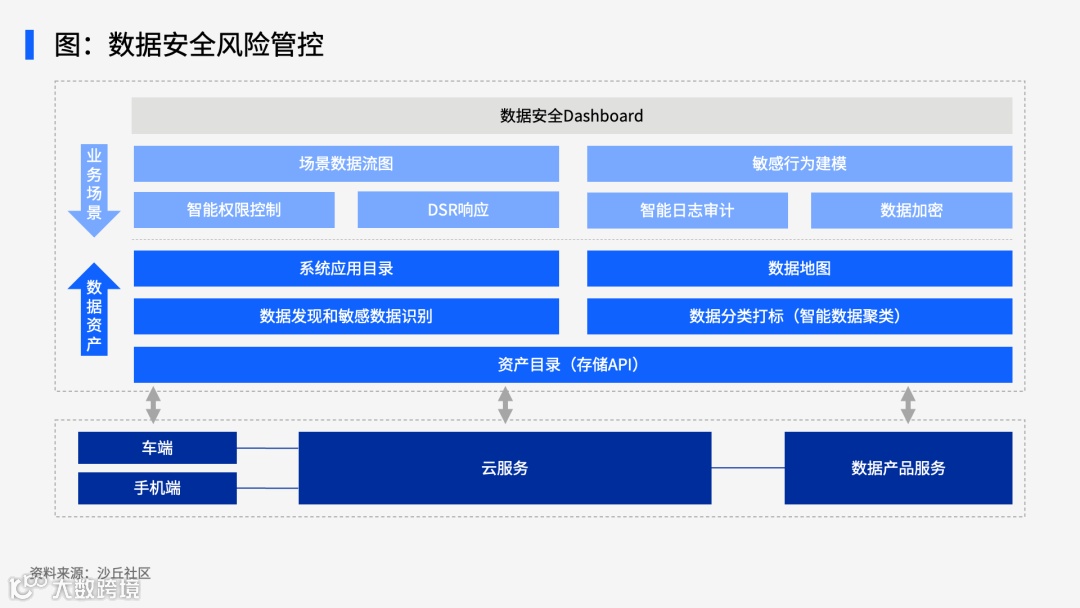 图：数据安全风险管控

数据安全Dashboard

业务场景

场景数据流图

敏感行为建模

智能权限控制

DSR响应

智能日志审计

数据加密

数据资产

系统应用目录

数据地图

数据发现和敏感数据识别

数据分类打标（智能数据聚类）

资产目录（存储API）

车端

手机端

云服务

数据产品服务

资料来源：沙丘社区

大数跨境